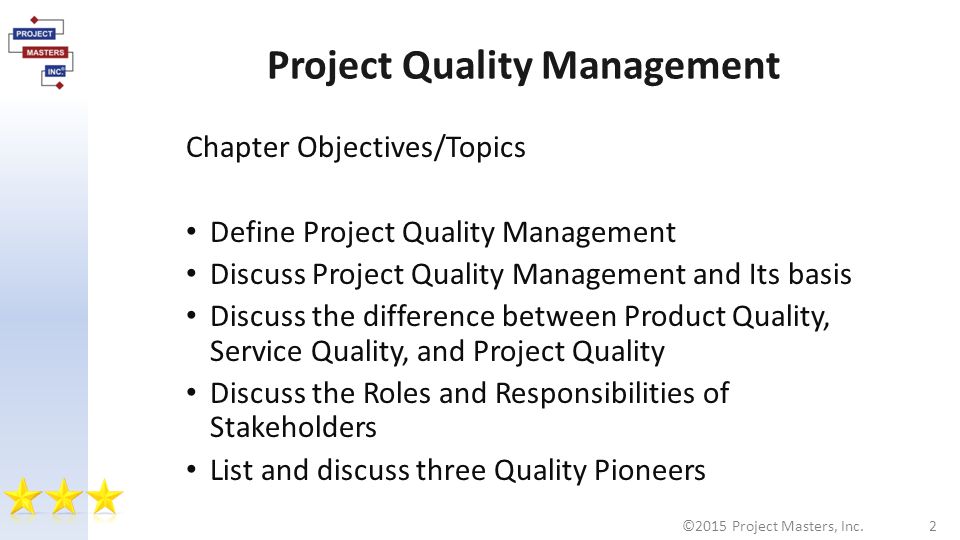 PROJECT MASTERS INC.

Project Quality Management

Chapter Objectives/Topics

• Define Project Quality Management
• Discuss Project Quality Management and Its basis
• Discuss the difference between Product Quality, Service Quality, and Project Quality
• Discuss the Roles and Responsibilities of Stakeholders
• List and discuss three Quality Pioneers

©2015 Project Masters, Inc. 2